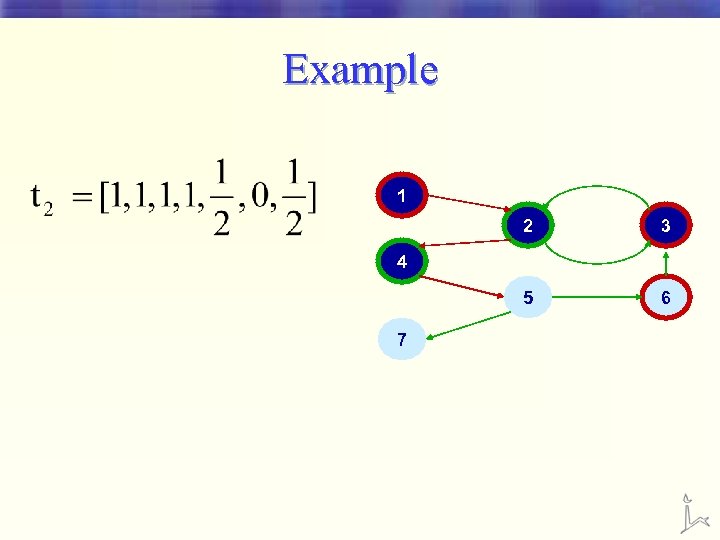 Example

$t_2 = [1, 1, 1, 1, \frac{1}{2}, 0, \frac{1}{2}]$

1
2
3
4
5
6
7